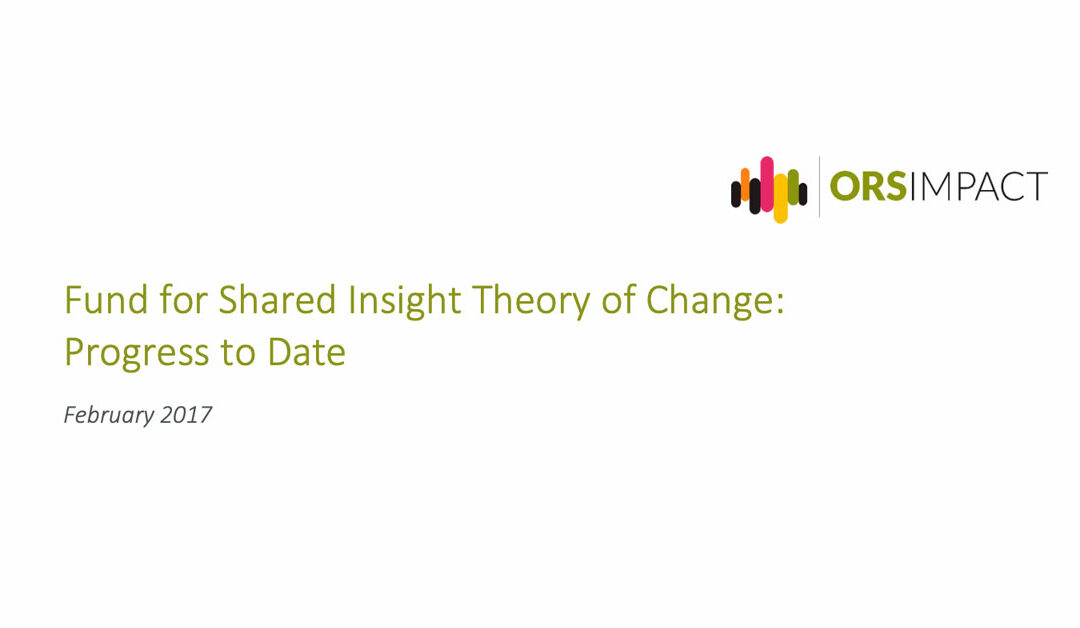 ORSIMPACT

Fund for Shared Insight Theory of Change: Progress to Date

February 2017